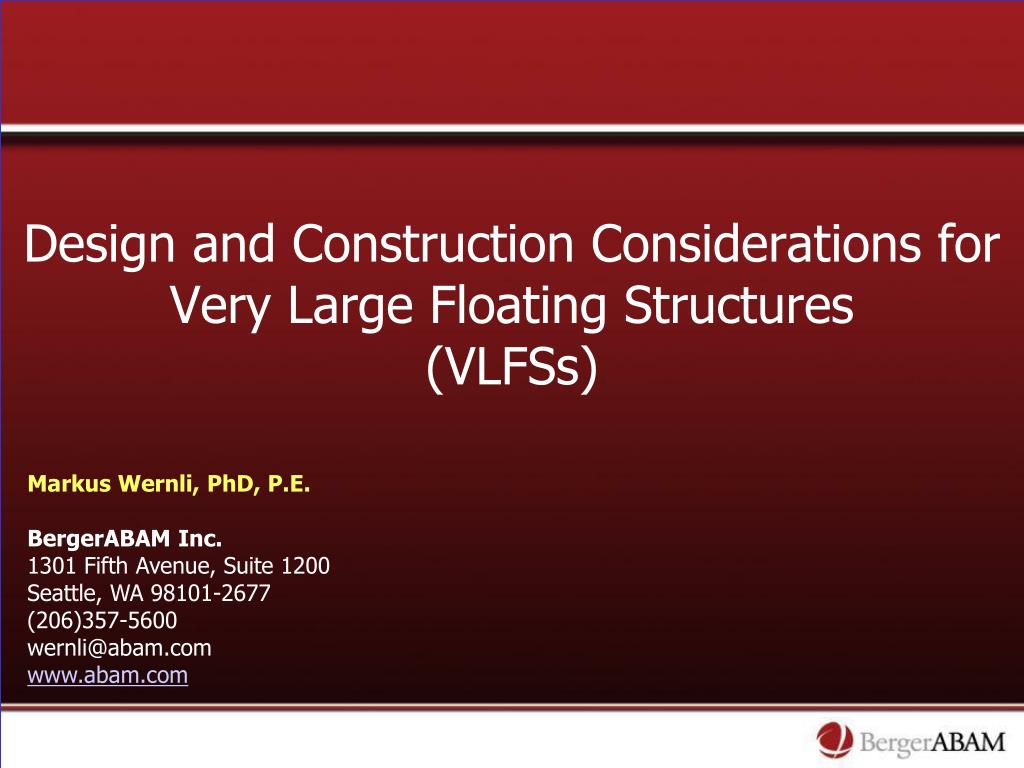 Design and Construction Considerations for Very Large Floating Structures (VLFSs)

Markus Wernli, PhD, P.E.

BergerABAM Inc.
1301 Fifth Avenue, Suite 1200
Seattle, WA 98101-2677
(206)357-5600
wernli@abam.com
www.abam.com

BergerABAM